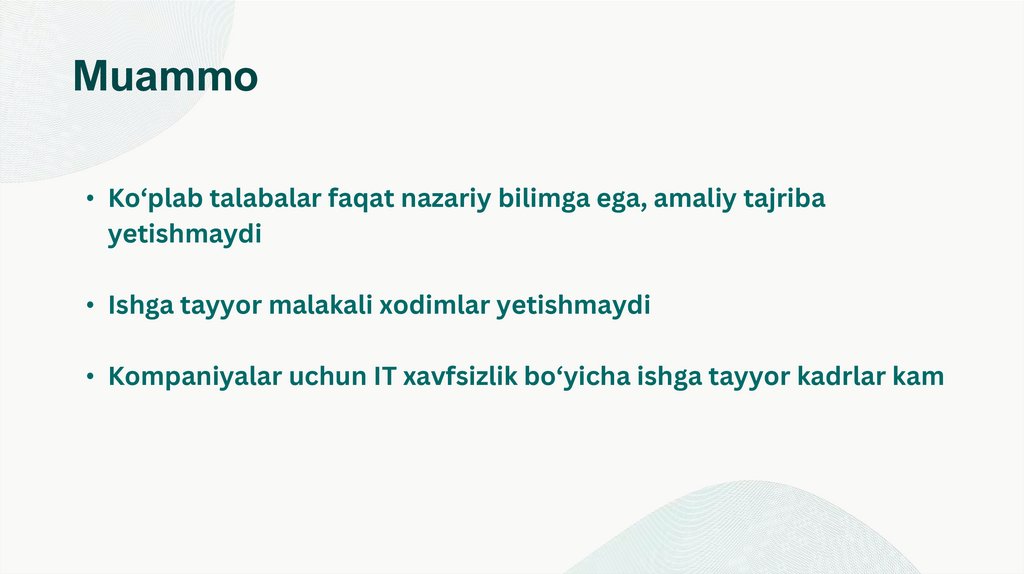 Muammo

• Ko‘plab talabalar faqat nazariy bilimga ega, amaliy tajriba yetishmaydi

• Ishga tayyor malakali xodimlar yetishmaydi

• Kompaniyalar uchun IT xavfsizlik bo‘yicha ishga tayyor kadrlar kam